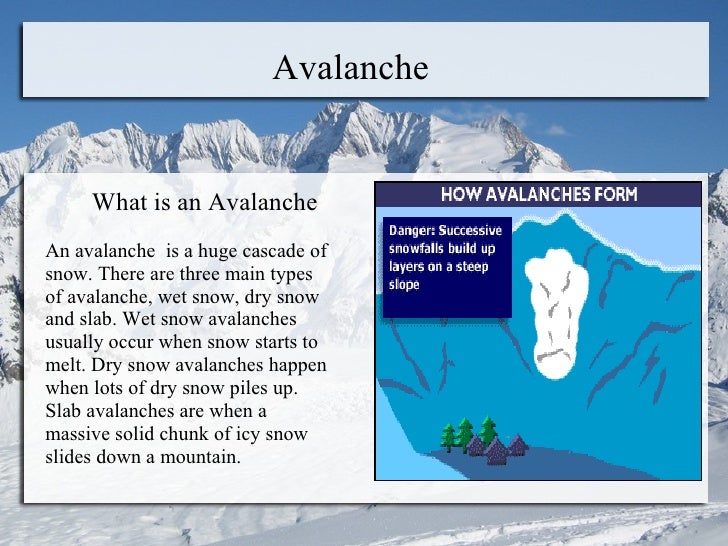 Avalanche

What is an Avalanche

An avalanche  is a huge cascade of snow. There are three main types of avalanche, wet snow, dry snow and slab. Wet snow avalanches usually occur when snow starts to melt. Dry snow avalanches happen when lots of dry snow piles up. Slab avalanches are when a massive solid chunk of icy snow slides down a mountain.

HOW AVALANCHES FORM

Danger: Successive snowfalls build up layers on a steep slope